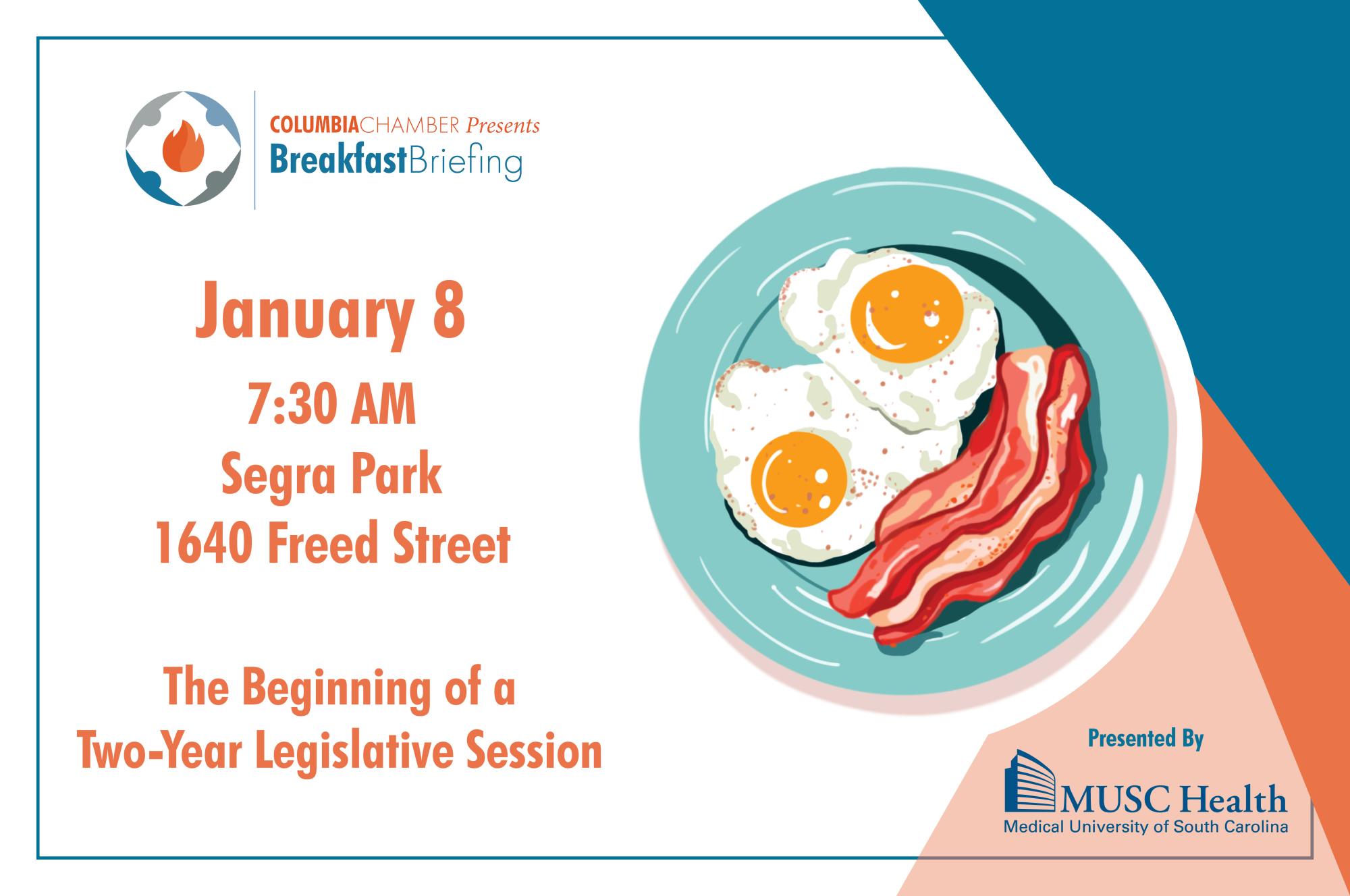 COLUMBIACHAMBER Presents
BreakfastBriefing

January 8
7:30 AM
Segra Park
1640 Freed Street

The Beginning of a
Two-Year Legislative Session

Presented By
MUSC Health
Medical University of South Carolina